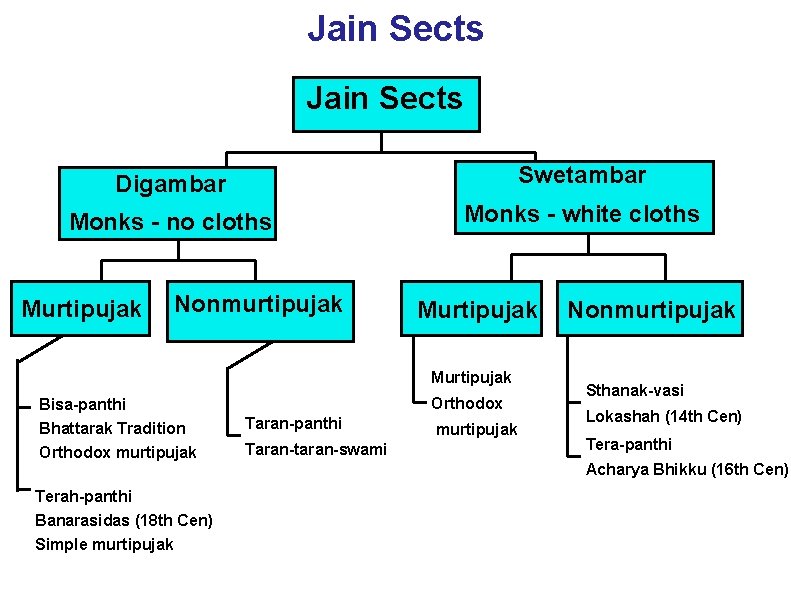 Jain Sects

Jain Sects

Digambar
Monks - no cloths

Swetambar
Monks - white cloths

Murtipujak

Nonmurtipujak

Murtipujak

Nonmurtipujak

Bisa-panthi
Bhattarak Tradition
Orthodox murtipujak

Terah-panthi
Banarasidas (18th Cen)
Simple murtipujak

Taran-panthi
Taran-taran-swami

Murtipujak
Orthodox
murtipujak

Sthanak-vasi
Lokashah (14th Cen)

Tera-panthi
Acharya Bhikku (16th Cen)